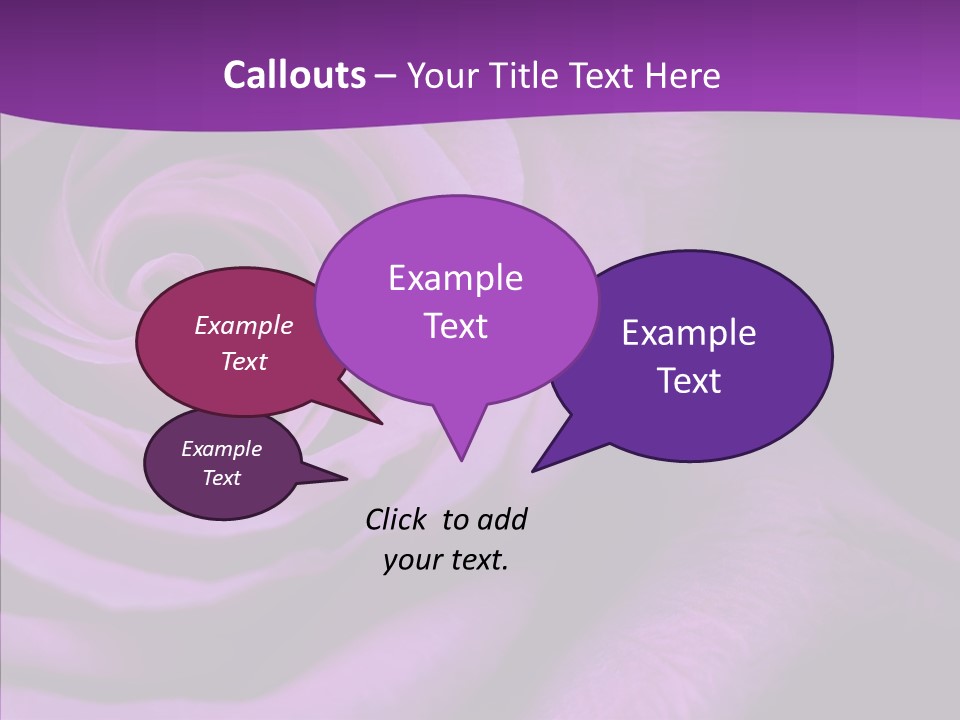 Callouts – Your Title Text Here

Example Text

Example Text

Example Text

Example Text

Click to add your text.